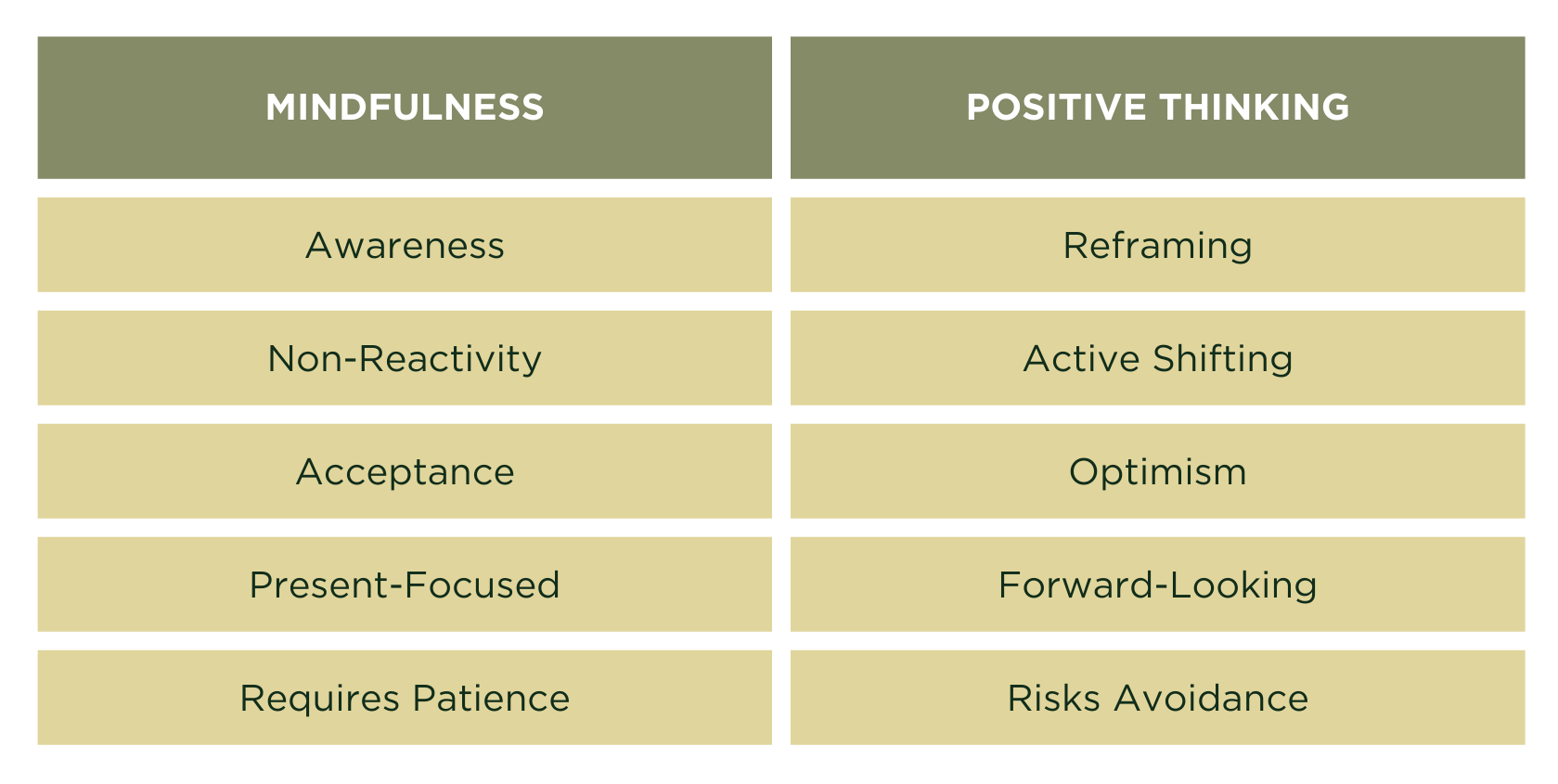 | MINDFULNESS | POSITIVE THINKING |
|---|---|
| Awareness | Reframing |
| Non-Reactivity | Active Shifting |
| Acceptance | Optimism |
| Present-Focused | Forward-Looking |
| Requires Patience | Risks Avoidance |